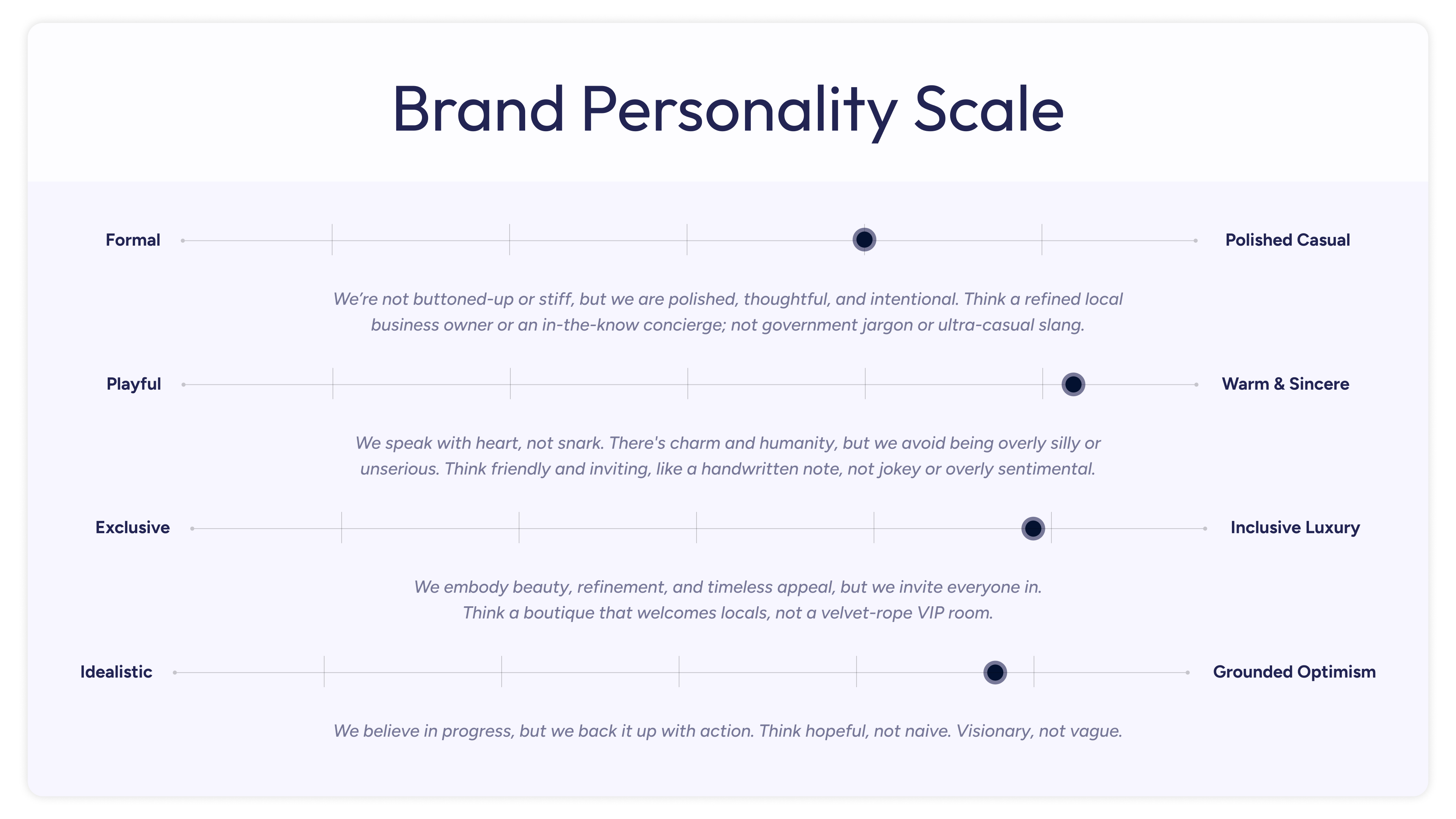 Brand Personality Scale

Formal

Polished Casual

We’re not buttoned-up or stiff, but we are polished, thoughtful, and intentional. Think a refined local business owner or an in-the-know concierge; not government jargon or ultra-casual slang.

Playful

Warm & Sincere

We speak with heart, not snark. There's charm and humanity, but we avoid being overly silly or unserious. Think friendly and inviting, like a handwritten note, not jokey or overly sentimental.

Exclusive

Inclusive Luxury

We embody beauty, refinement, and timeless appeal, but we invite everyone in. Think a boutique that welcomes locals, not a velvet-rope VIP room.

Idealistic

Grounded Optimism

We believe in progress, but we back it up with action. Think hopeful, not naive. Visionary, not vague.